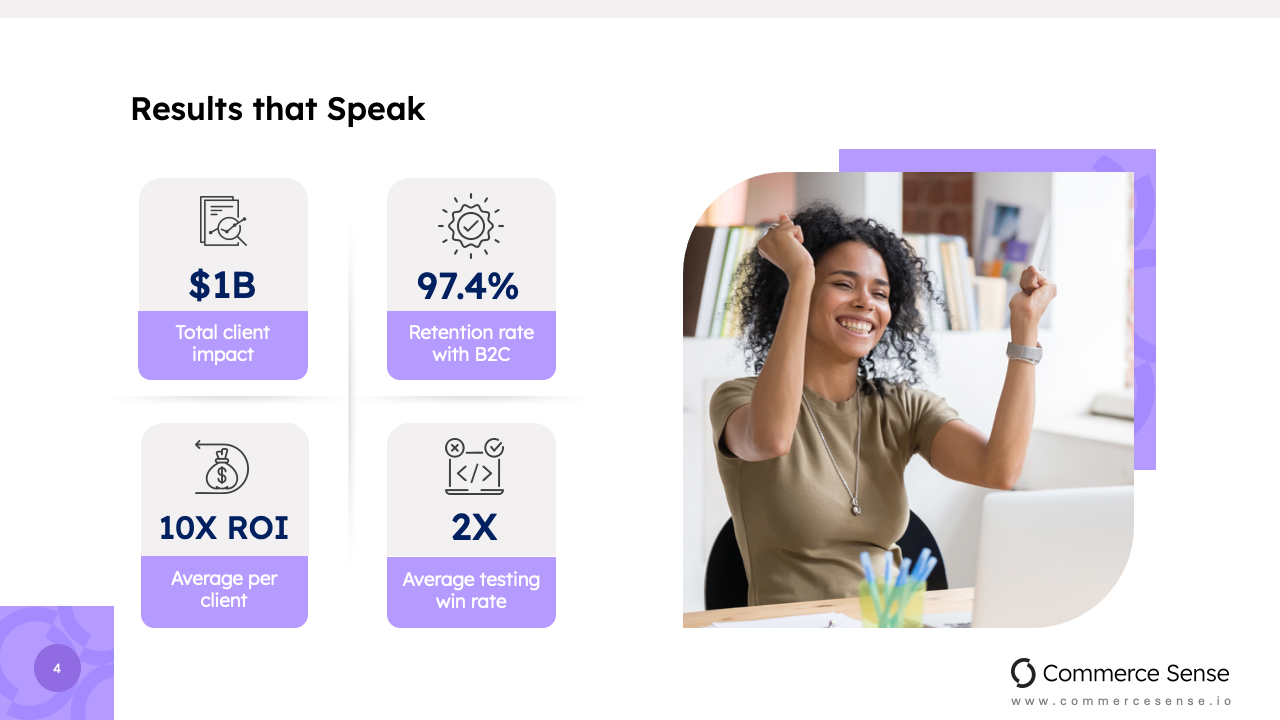 Results that Speak

$1B
Total client impact

97.4%
Retention rate with B2C

10X ROI
Average per client

2X
Average testing win rate

4

Commerce Sense
www.commercesense.io